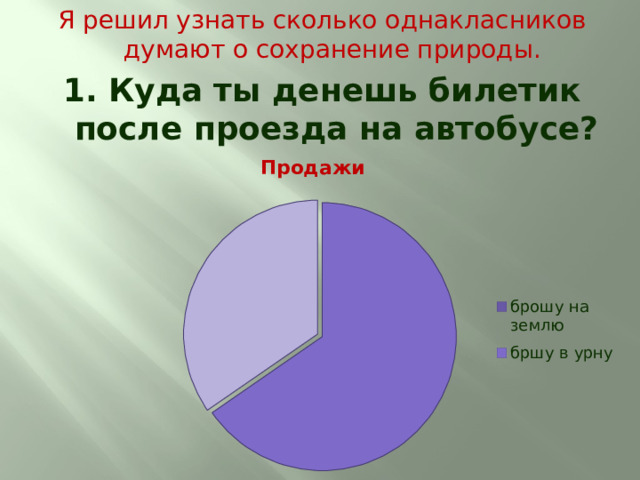 Я решил узнать сколько однакласников думают о сохранение природы.

1. Куда ты денешь билетик после проезда на автобусе?

Продажи

брошу на землю
бршу в урну